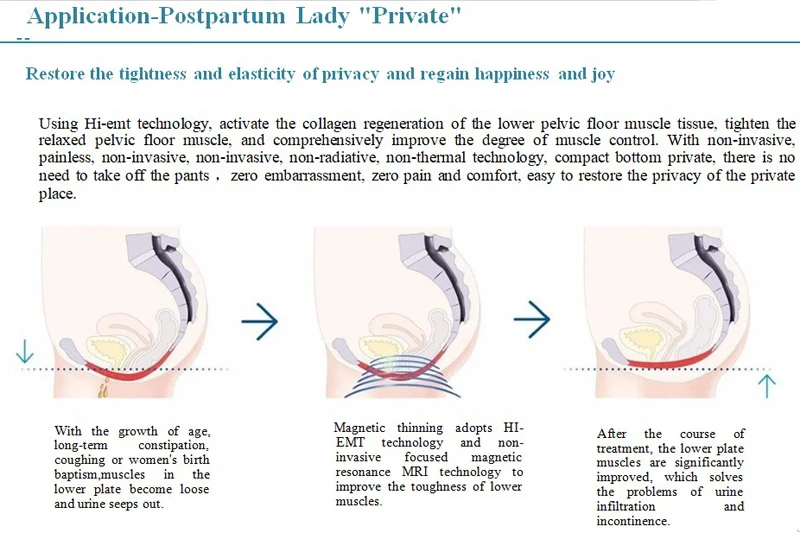 Application-Postpartum Lady "Private"

Restore the tightness and elasticity of privacy and regain happiness and joy

Using Hi-emt technology, activate the collagen regeneration of the lower pelvic floor muscle tissue, tighten the relaxed pelvic floor muscle, and comprehensively improve the degree of muscle control. With non-invasive, painless, non-invasive, non-invasive, non-radiative, non-thermal technology, compact bottom private, there is no need to take off the pants， zero embarrassment, zero pain and comfort, easy to restore the privacy of the private place.

With the growth of age, long-term constipation, coughing or women's birth baptism,muscles in the lower plate become loose and urine seeps out.

Magnetic thinning adopts HI-EMT technology and non-invasive focused magnetic resonance MRI technology to improve the toughness of lower muscles.

After the course of treatment, the lower plate muscles are significantly improved, which solves the problems of urine infiltration and incontinence.